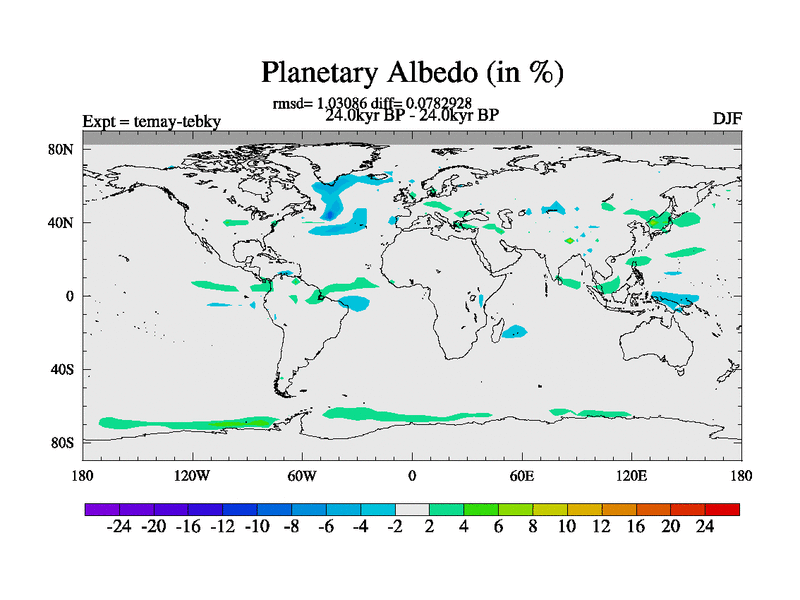 Planetary Albedo (in %)

rmsd= 1.03086 diff= 0.0782928
24.0kyr BP - 24.0kyr BP

Expt = temay-tebky

DJF

80N
40N
0
40S
80S

180 120W 60W 0 60E 120E 180

-24 -20 -16 -12 -10 -8 -6 -4 -2 2 4 6 8 10 12 16 20 24